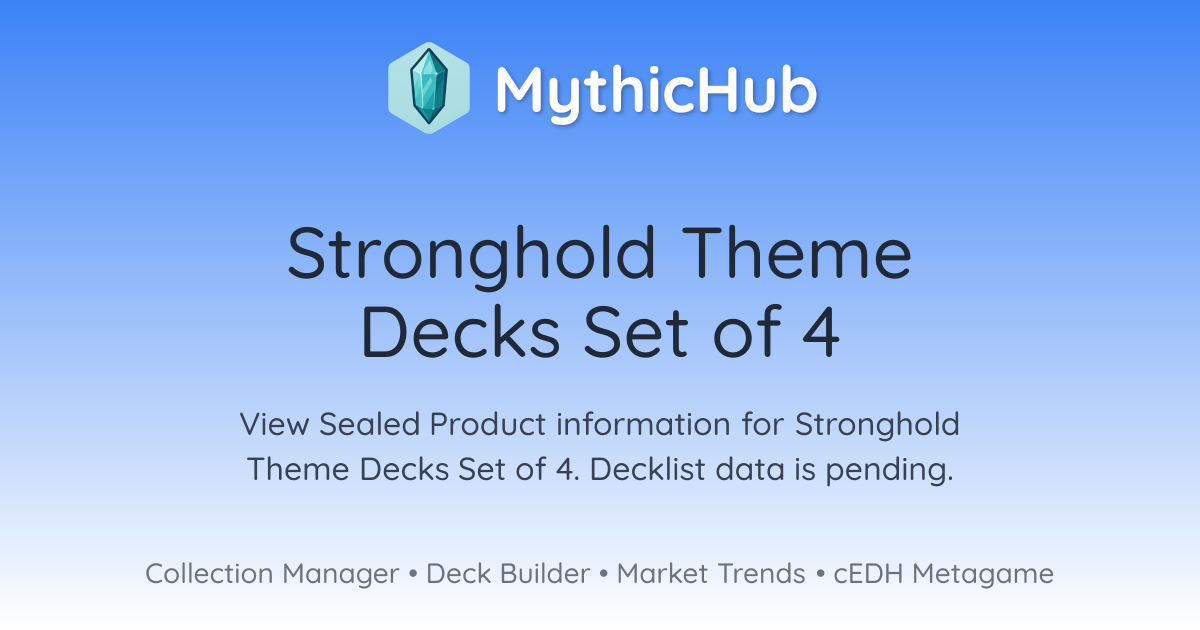 MythicHub

Stronghold Theme Decks Set of 4

View Sealed Product information for Stronghold Theme Decks Set of 4. Decklist data is pending.

Collection Manager • Deck Builder • Market Trends • cEDH Metagame